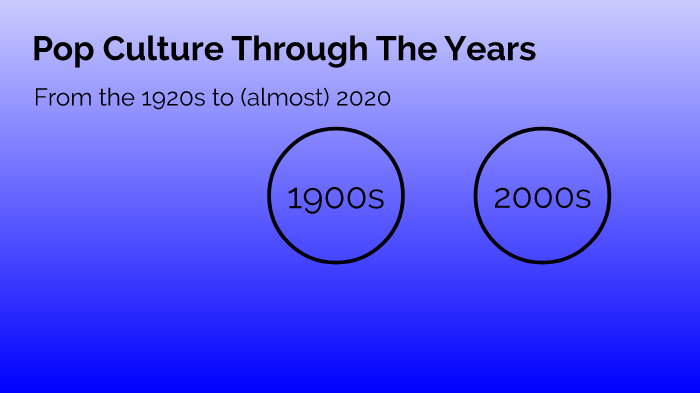 Pop Culture Through The Years

From the 1920s to (almost) 2020

1900s

2000s